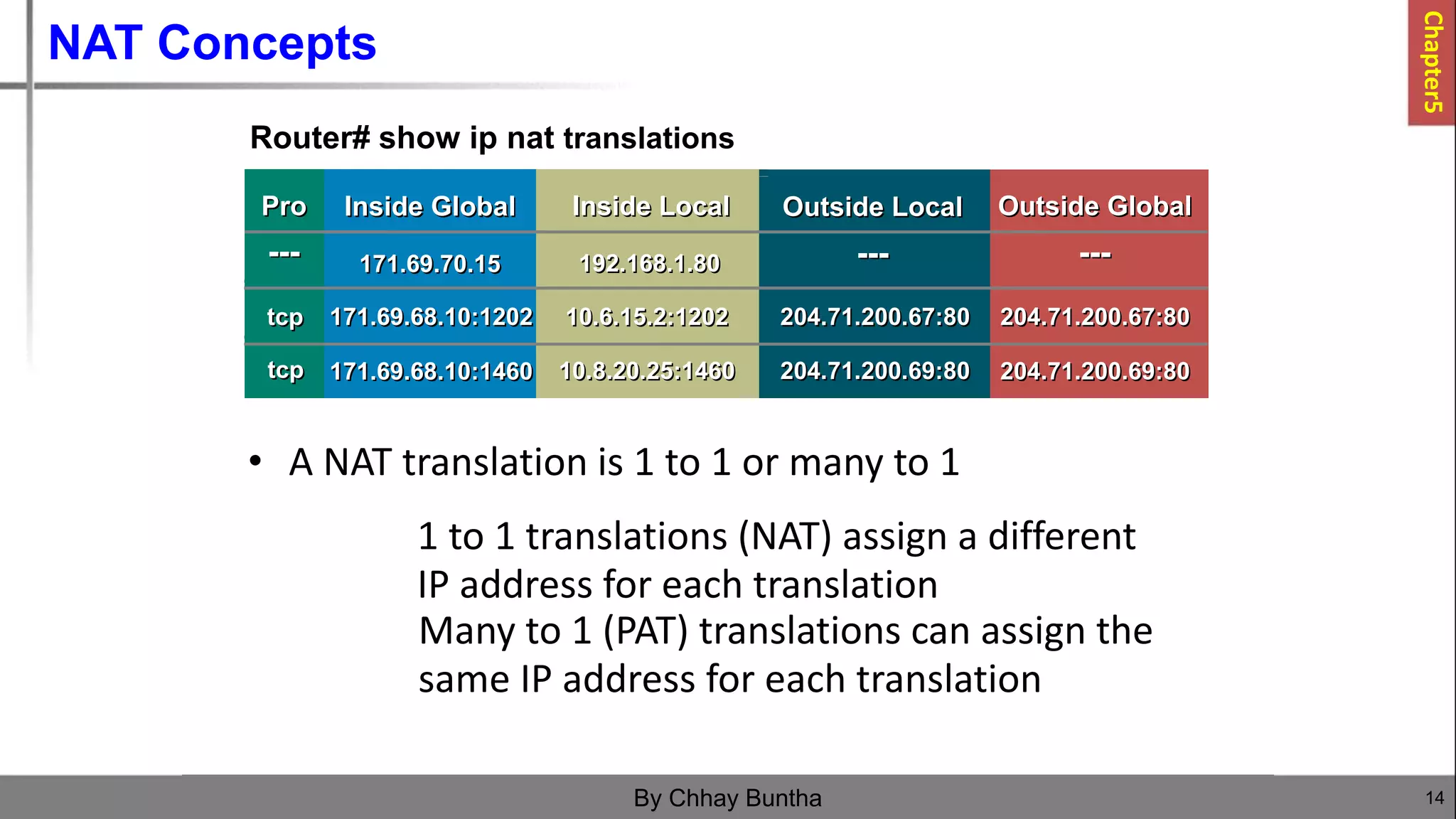 NAT Concepts

Chapter5

Router# show ip nat translations

| Pro | Inside Global | Inside Local | Outside Local | Outside Global |
|---|---|---|---|---|
| --- | 171.69.70.15 | 192.168.1.80 | --- | --- |
| tcp | 171.69.68.10:1202 | 10.6.15.2:1202 | 204.71.200.67:80 | 204.71.200.67:80 |
| tcp | 171.69.68.10:1460 | 10.8.20.25:1460 | 204.71.200.69:80 | 204.71.200.69:80 |

• A NAT translation is 1 to 1 or many to 1

1 to 1 translations (NAT) assign a different IP address for each translation
Many to 1 (PAT) translations can assign the same IP address for each translation

By Chhay Buntha

14